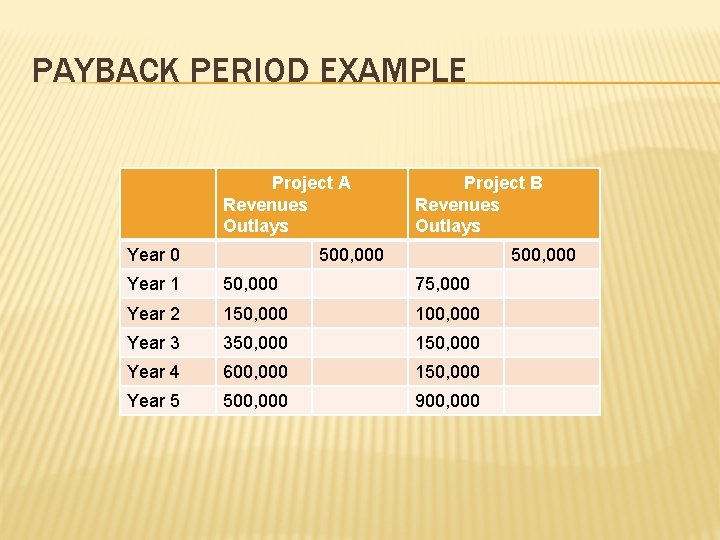 PAYBACK PERIOD EXAMPLE

|  | Project A Revenues Outlays |  | Project B Revenues Outlays |  |
|---|---|---|---|---|
| Year 0 |  | 500,000 |  | 500,000 |
| Year 1 | 50,000 |  | 75,000 |  |
| Year 2 | 150,000 |  | 100,000 |  |
| Year 3 | 350,000 |  | 150,000 |  |
| Year 4 | 600,000 |  | 150,000 |  |
| Year 5 | 500,000 |  | 900,000 |  |